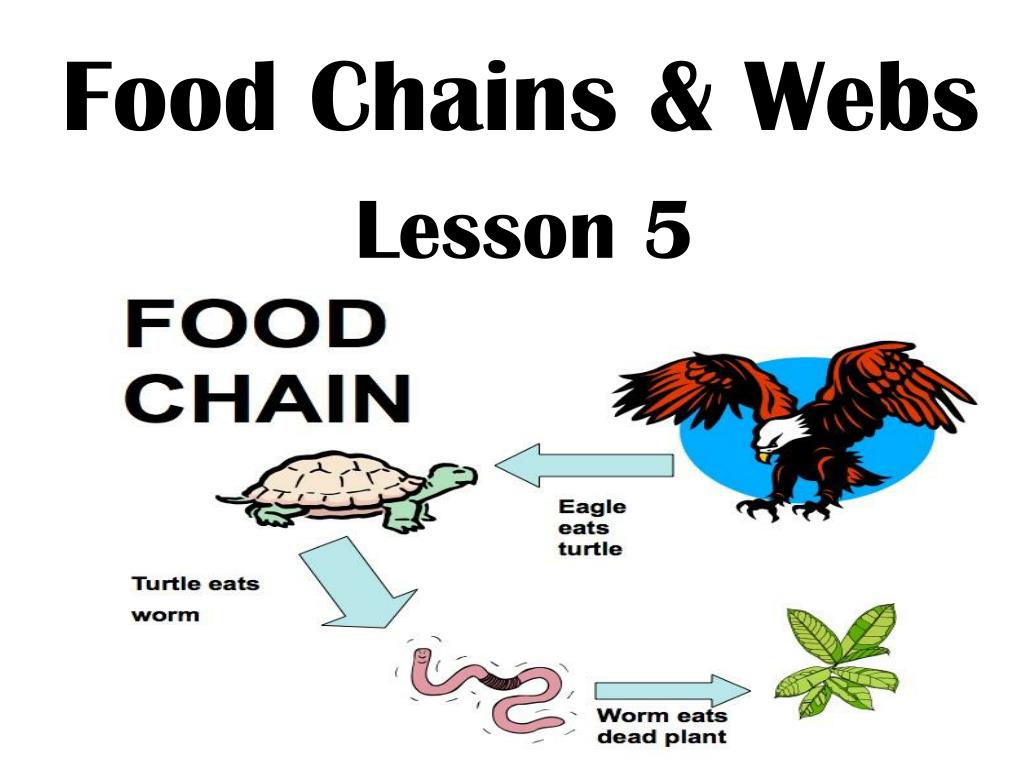 Food Chains & Webs
Lesson 5

FOOD CHAIN

Eagle eats turtle

Turtle eats worm

Worm eats dead plant